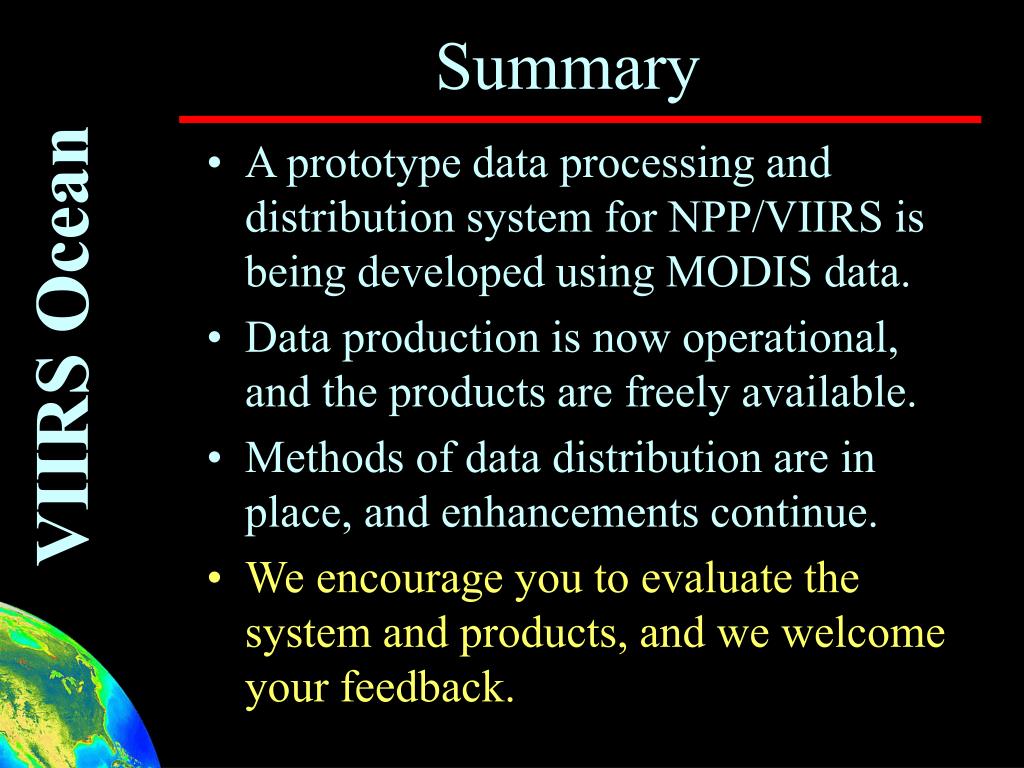 VIIRS Ocean

Summary

• A prototype data processing and distribution system for NPP/VIIRS is being developed using MODIS data.
• Data production is now operational, and the products are freely available.
• Methods of data distribution are in place, and enhancements continue.
• We encourage you to evaluate the system and products, and we welcome your feedback.